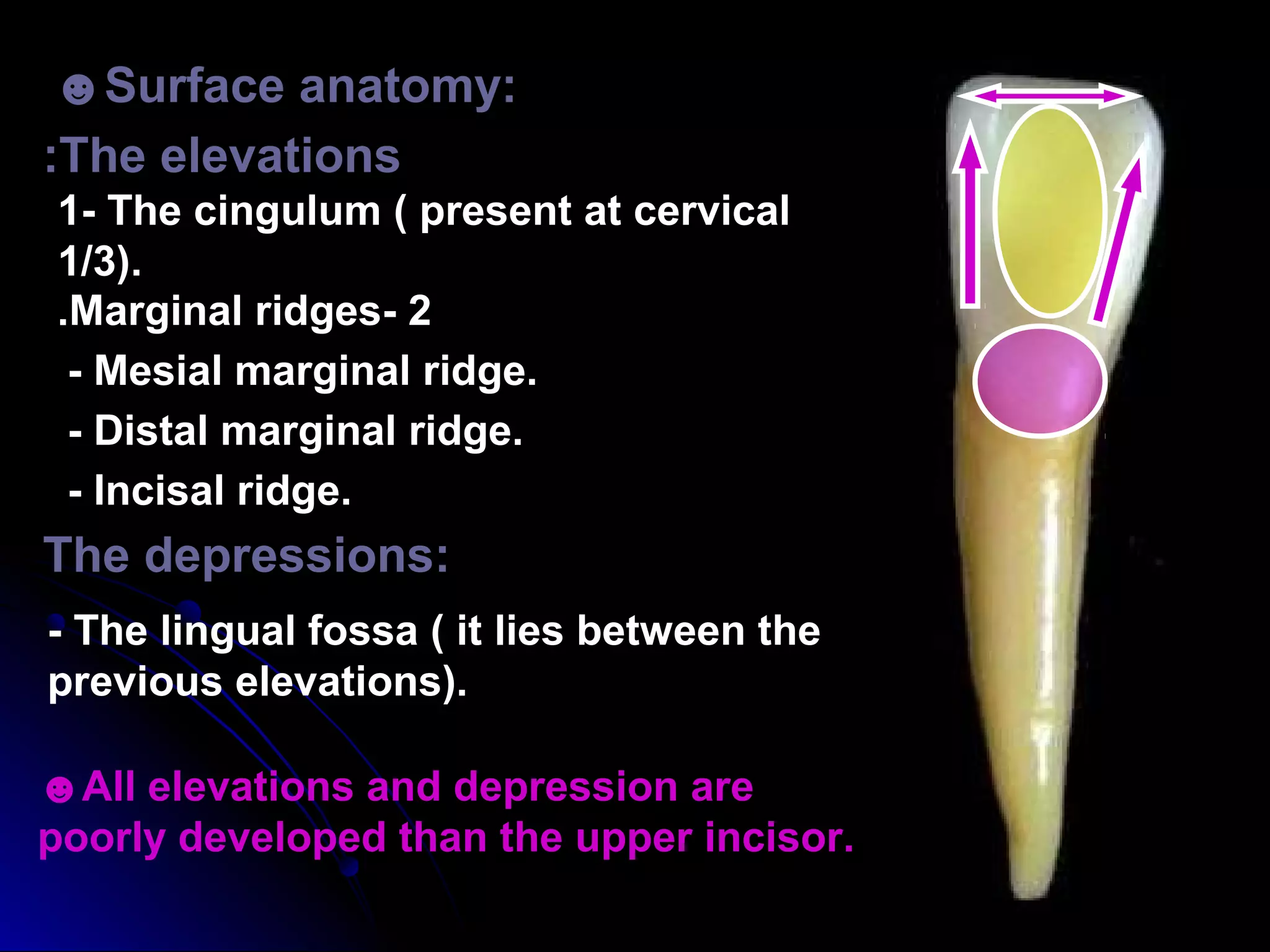 ☻Surface anatomy:

:The elevations

1- The cingulum ( present at cervical 1/3).

.Marginal ridges- 2

- Mesial marginal ridge.

- Distal marginal ridge.

- Incisal ridge.

The depressions:

- The lingual fossa ( it lies between the previous elevations).

☻All elevations and depression are poorly developed than the upper incisor.